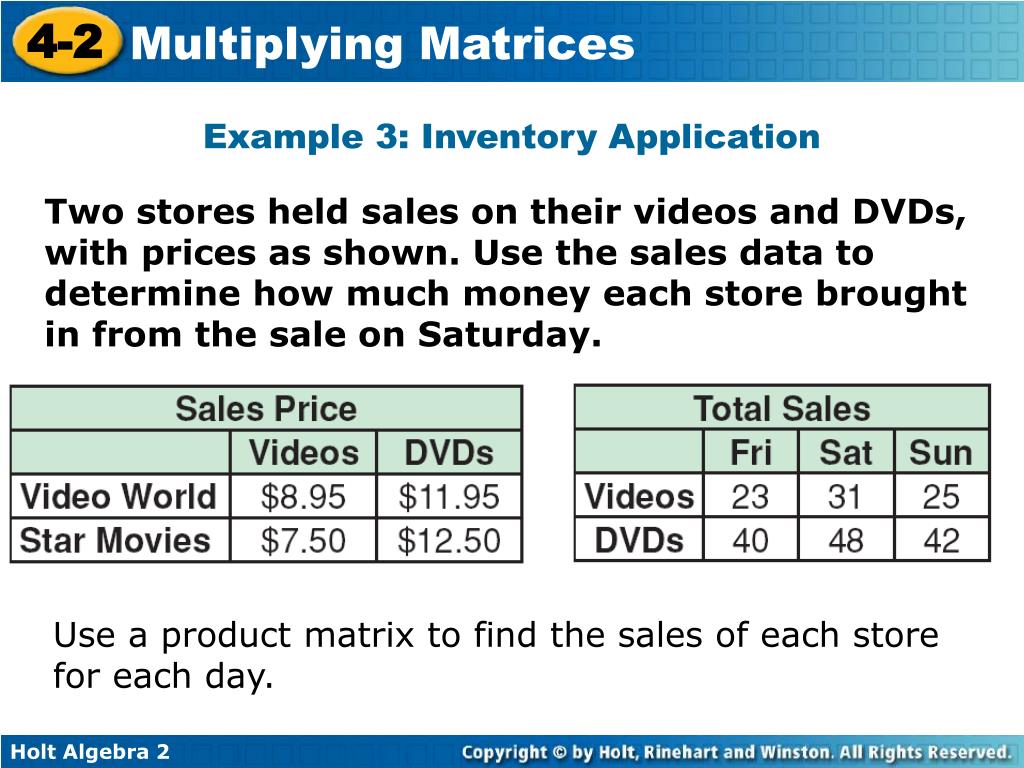 4-2 Multiplying Matrices

Example 3: Inventory Application

Two stores held sales on their videos and DVDs, with prices as shown. Use the sales data to determine how much money each store brought in from the sale on Saturday.

| Sales Price | | |
|---|---|---|
| | Videos | DVDs |
| Video World | \$8.95 | \$11.95 |
| Star Movies | \$7.50 | \$12.50 |

| Total Sales | | | |
|---|---|---|---|
| | Fri | Sat | Sun |
| Videos | 23 | 31 | 25 |
| DVDs | 40 | 48 | 42 |

Use a product matrix to find the sales of each store for each day.

Holt Algebra 2

Copyright © by Holt, Rinehart and Winston. All Rights Reserved.